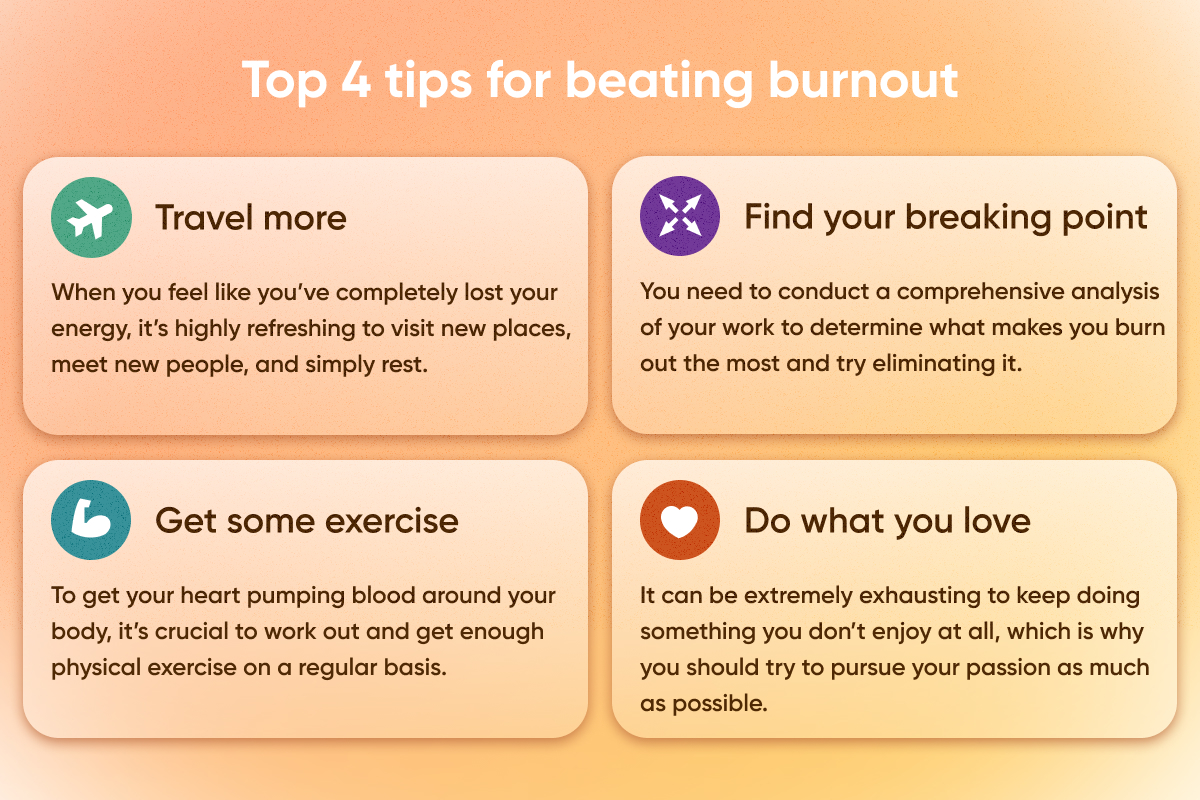 Top 4 tips for beating burnout

Travel more

When you feel like you've completely lost your energy, it's highly refreshing to visit new places, meet new people, and simply rest.

Find your breaking point

You need to conduct a comprehensive analysis of your work to determine what makes you burn out the most and try eliminating it.

Get some exercise

To get your heart pumping blood around your body, it's crucial to work out and get enough physical exercise on a regular basis.

Do what you love

It can be extremely exhausting to keep doing something you don't enjoy at all, which is why you should try to pursue your passion as much as possible.